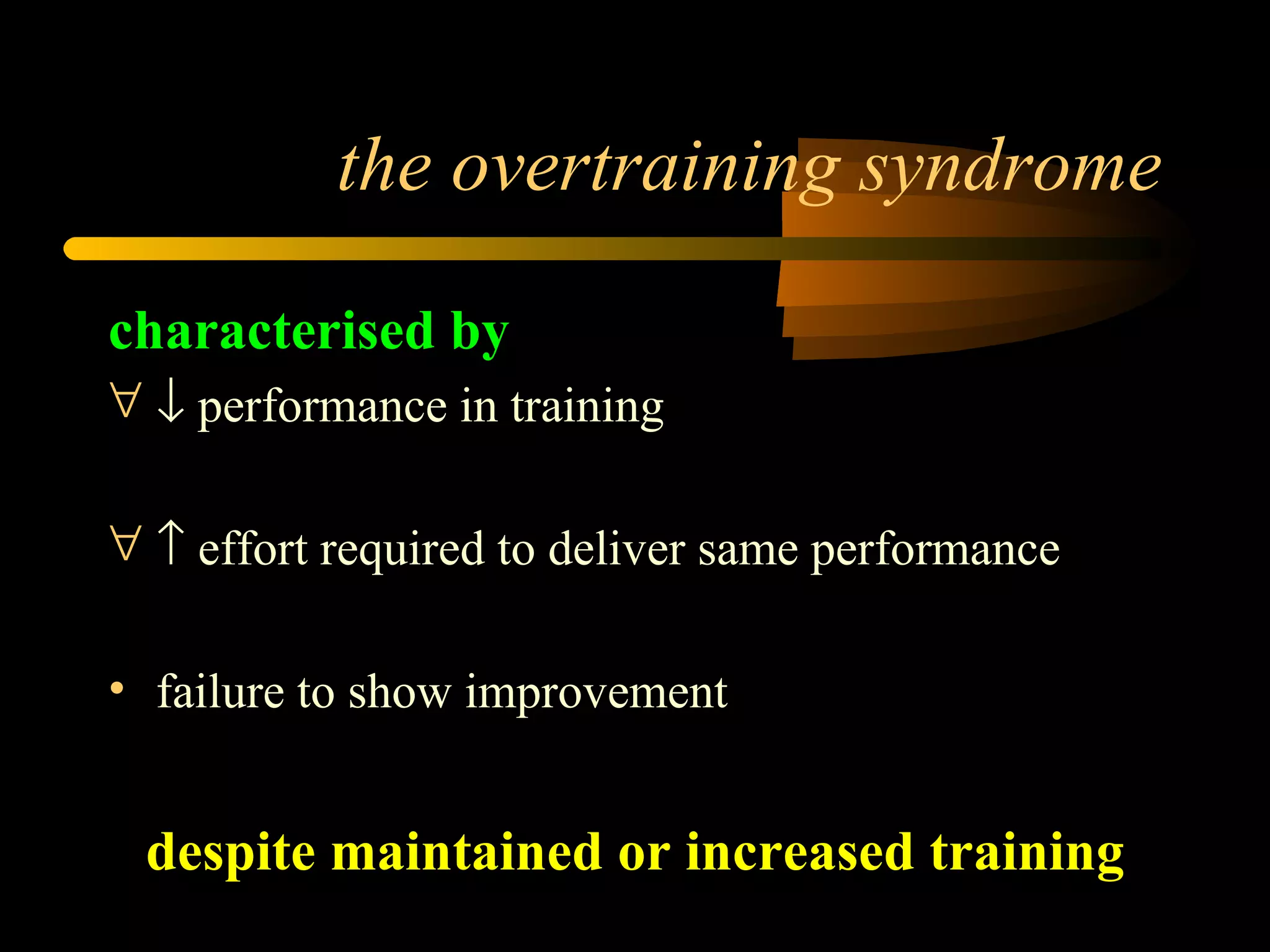 the overtraining syndrome

characterised by

∀ ↓ performance in training

∀ ↑ effort required to deliver same performance

• failure to show improvement

despite maintained or increased training